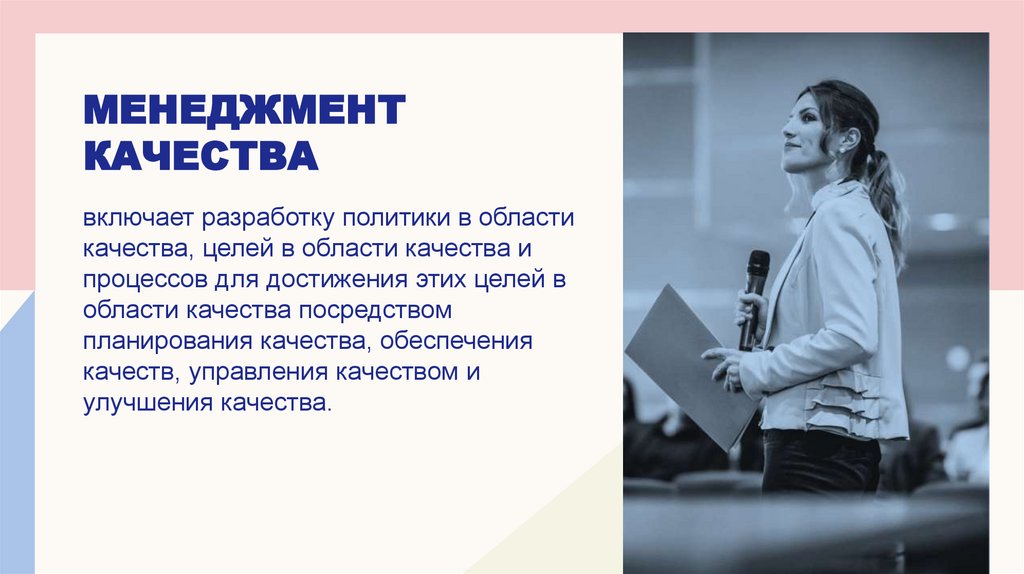 МЕНЕДЖМЕНТ КАЧЕСТВА

включает разработку политики в области качества, целей в области качества и процессов для достижения этих целей в области качества посредством планирования качества, обеспечения качеств, управления качеством и улучшения качества.